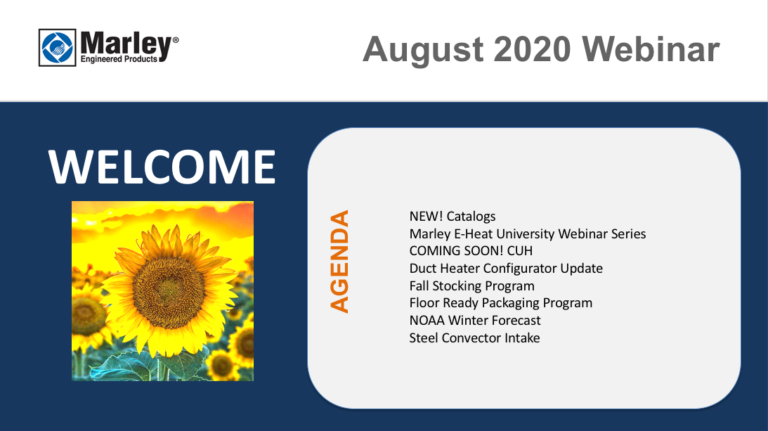 Marley®
Engineered Products

August 2020 Webinar

WELCOME

AGENDA

NEW! Catalogs
Marley E-Heat University Webinar Series
COMING SOON! CUH
Duct Heater Configurator Update
Fall Stocking Program
Floor Ready Packaging Program
NOAA Winter Forecast
Steel Convector Intake